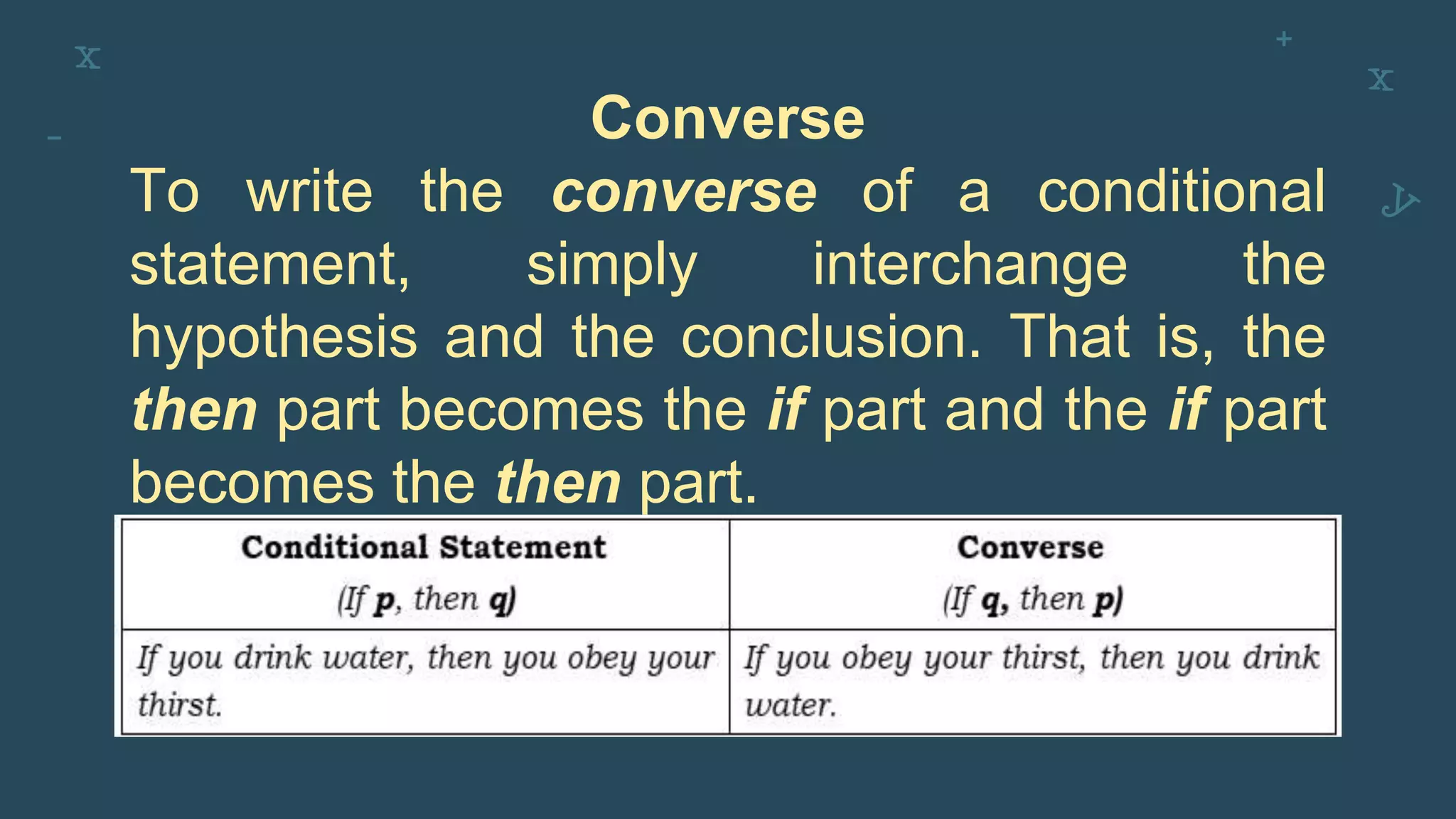 Converse

To write the converse of a conditional statement, simply interchange the hypothesis and the conclusion. That is, the then part becomes the if part and the if part becomes the then part.

| Conditional Statement (If p, then q) | Converse (If q, then p) |
|---|---|
| If you drink water, then you obey your thirst. | If you obey your thirst, then you drink water. |